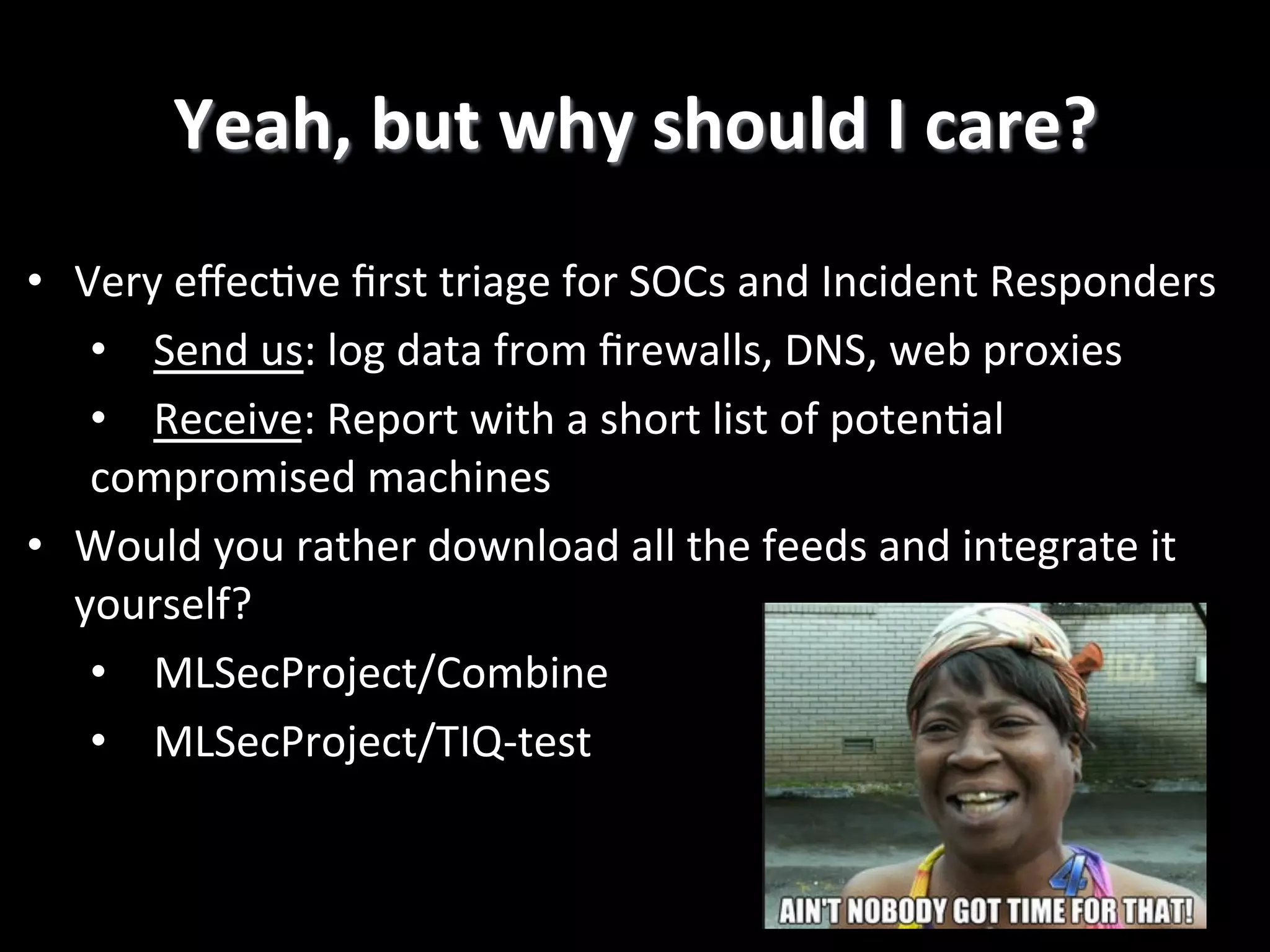 Yeah, but why should I care?

• Very effective first triage for SOCs and Incident Responders
  • Send us: log data from firewalls, DNS, web proxies
  • Receive: Report with a short list of potential compromised machines
• Would you rather download all the feeds and integrate it yourself?
  • MLSecProject/Combine
  • MLSecProject/TIQ-test

4

AIN'T NOBODY GOT TIME FOR THAT!